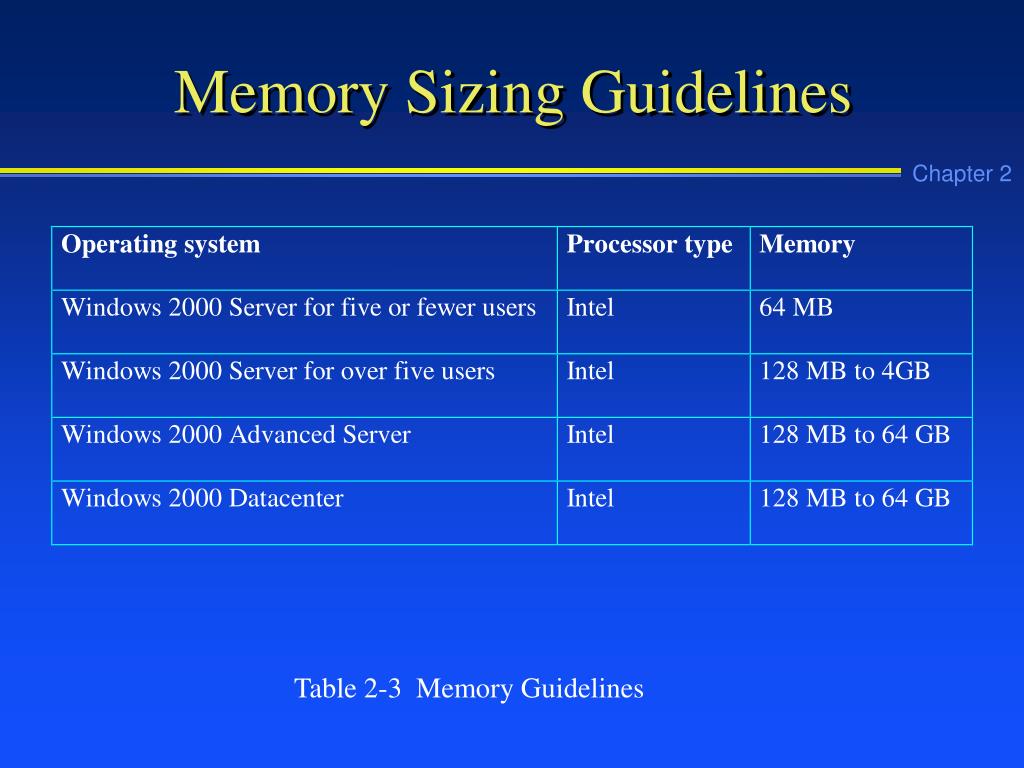 Memory Sizing Guidelines

Chapter 2

| Operating system | Processor type | Memory |
|---|---|---|
| Windows 2000 Server for five or fewer users | Intel | 64 MB |
| Windows 2000 Server for over five users | Intel | 128 MB to 4GB |
| Windows 2000 Advanced Server | Intel | 128 MB to 64 GB |
| Windows 2000 Datacenter | Intel | 128 MB to 64 GB |

Table 2-3 Memory Guidelines